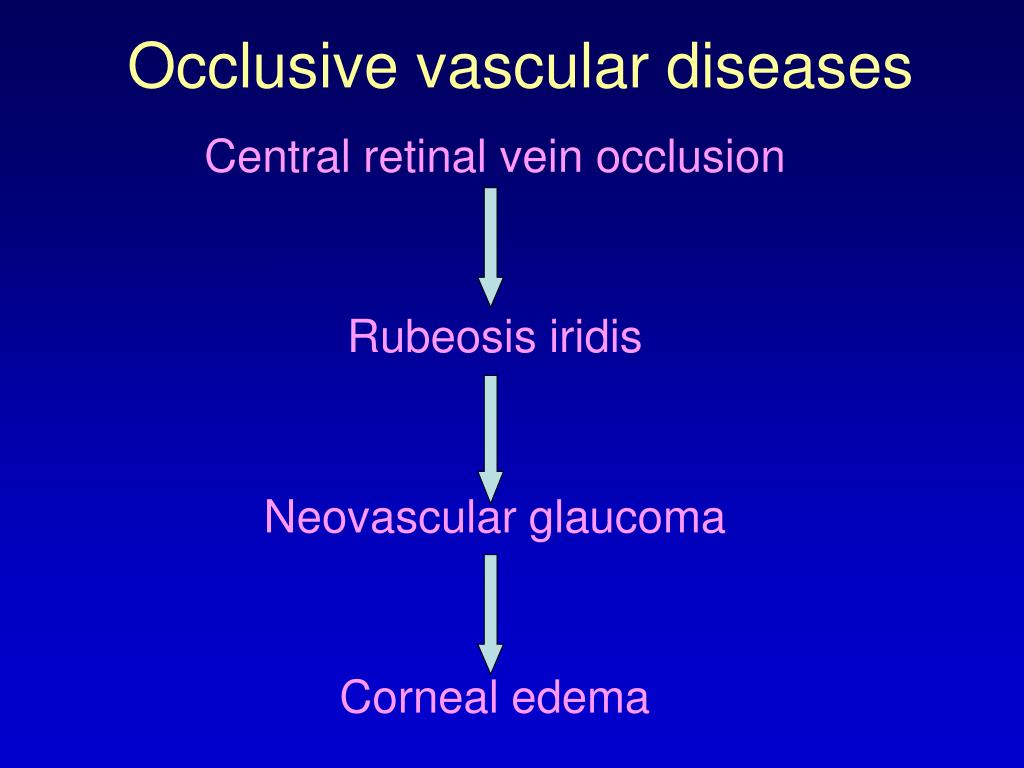 Occlusive vascular diseases

Central retinal vein occlusion

Rubeosis iridis

Neovascular glaucoma

Corneal edema